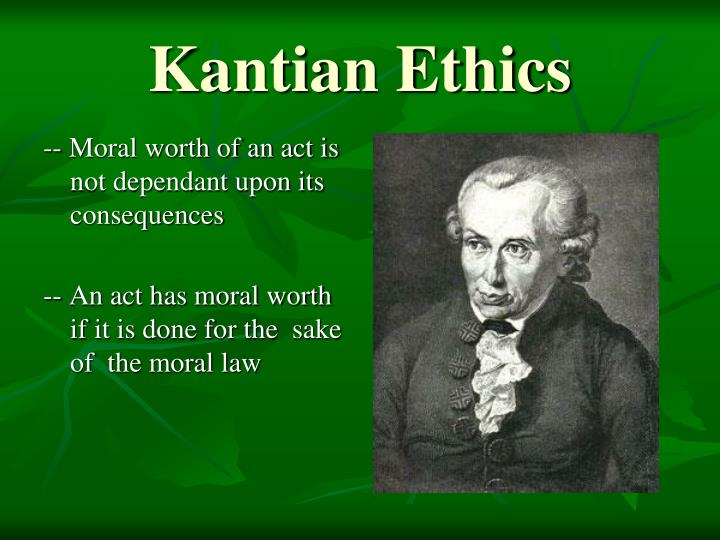 Kantian Ethics

-- Moral worth of an act is not dependant upon its consequences

-- An act has moral worth if it is done for the sake of the moral law